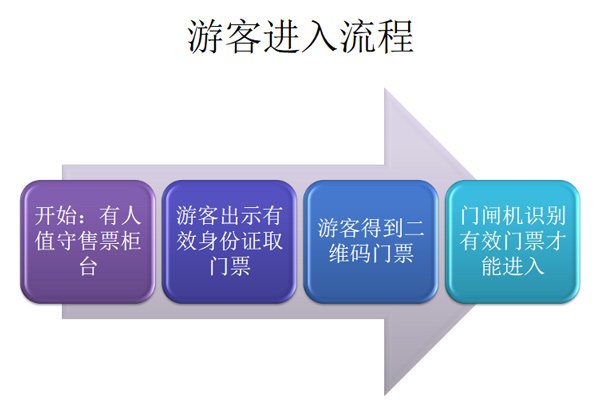 游客进入流程

开始：有人值守售票柜台

游客出示有效身份证取门票

游客得到二维码门票

门闸机识别有效门票才能进入